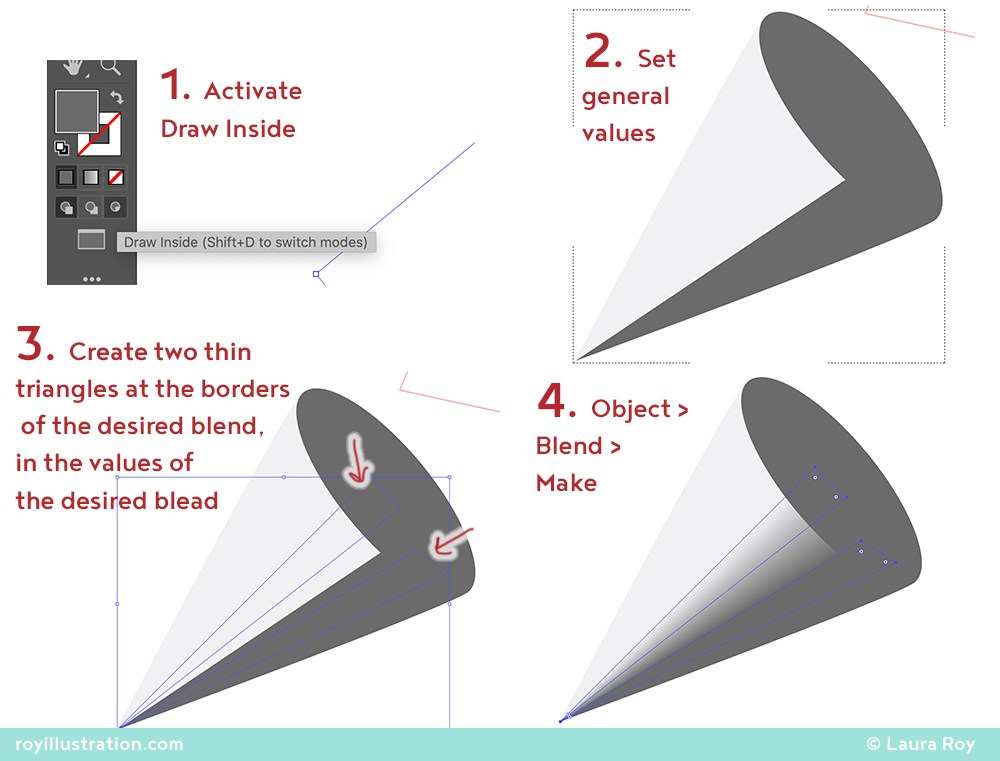 1. Activate Draw Inside

Draw Inside (Shift+D to switch modes)

2. Set general values

3. Create two thin triangles at the borders of the desired blend, in the values of the desired blead

4. Object > Blend > Make

royillustration.com

© Laura Roy